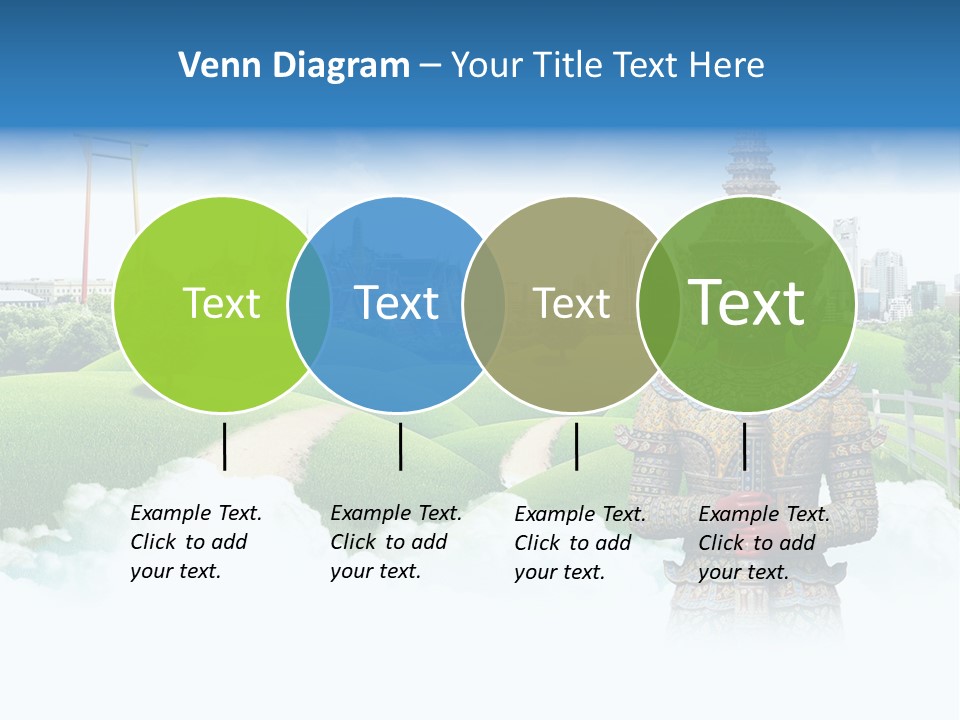 Venn Diagram – Your Title Text Here

Text

Text

Text

Text

Example Text. Click to add your text.

Example Text. Click to add your text.

Example Text. Click to add your text.

Example Text. Click to add your text.